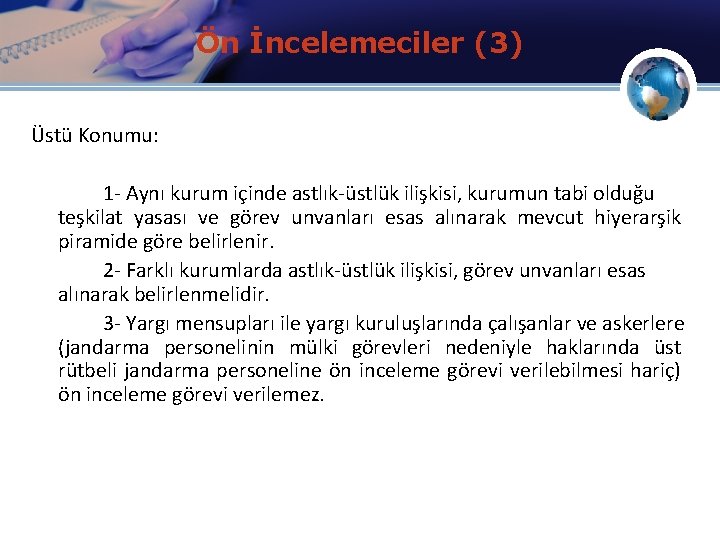 Ön İncelemeciler (3)

Üstü Konumu:

1- Aynı kurum içinde astlık-üstlük ilişkisi, kurumun tabi olduğu teşkilat yasası ve görev unvanları esas alınarak mevcut hiyerarşik piramide göre belirlenir.

2- Farklı kurumlarda astlık-üstlük ilişkisi, görev unvanları esas alınarak belirlenmelidir.

3- Yargı mensupları ile yargı kuruluşlarında çalışanlar ve askerlere (jandarma personelinin mülki görevleri nedeniyle haklarında üst rütbeli jandarma personeline ön inceleme görevi verilebilmesi hariç) ön inceleme görevi verilemez.